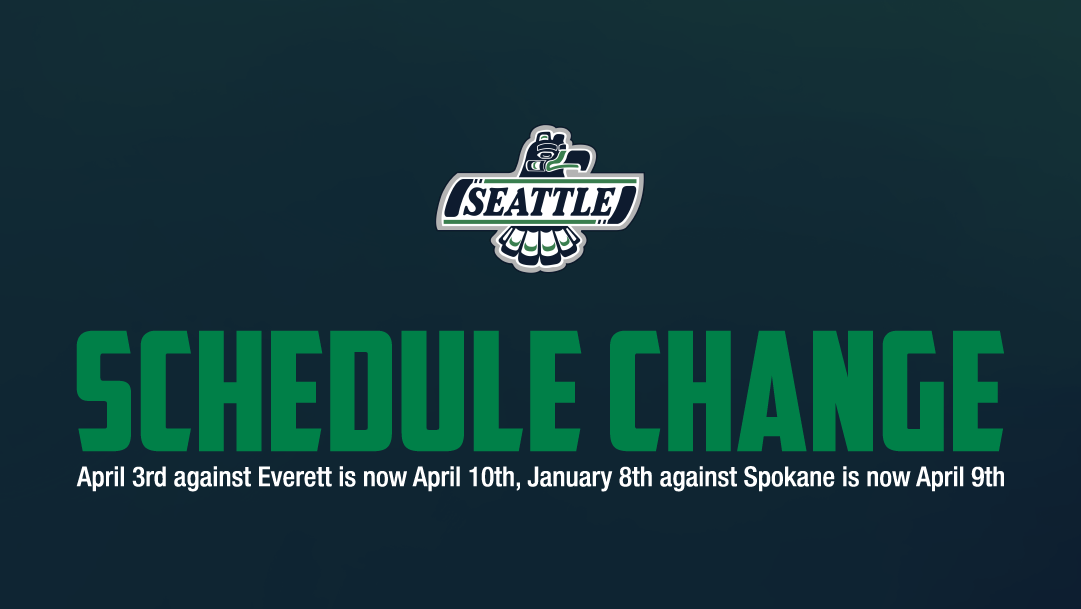 SEATTLE

SCHEDULE CHANGE

April 3rd against Everett is now April 10th, January 8th against Spokane is now April 9th